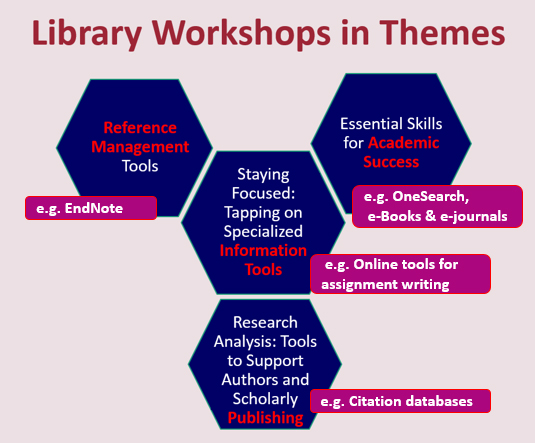 Library Workshops in Themes

Reference Management Tools

e.g. EndNote

Essential Skills for Academic Success

e.g. OneSearch, e-Books & e-journals

Staying Focused: Tapping on Specialized Information Tools

e.g. Online tools for assignment writing

Research Analysis: Tools to Support Authors and Scholarly Publishing

e.g. Citation databases